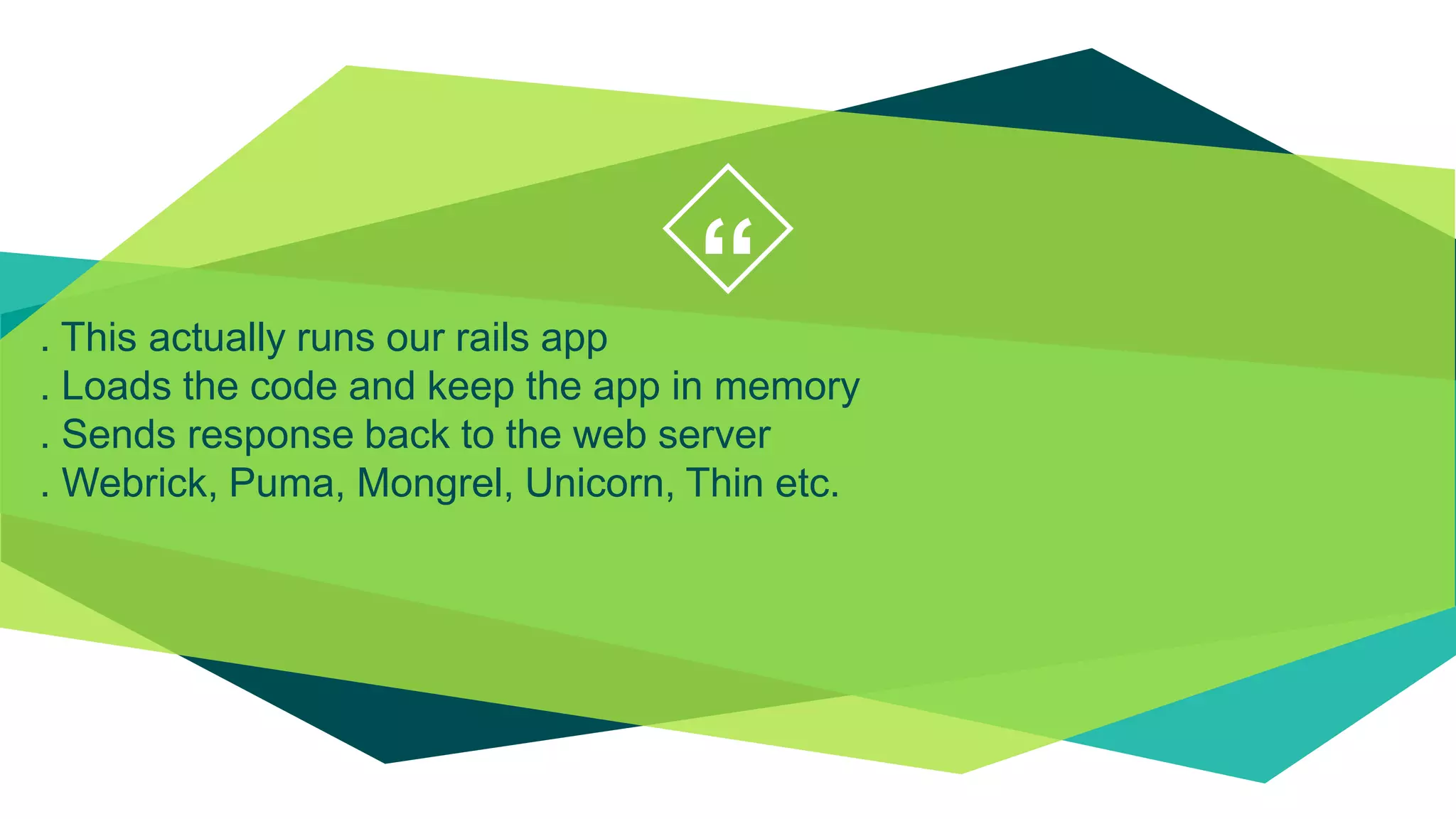 “

. This actually runs our rails app
. Loads the code and keep the app in memory
. Sends response back to the web server
. Webrick, Puma, Mongrel, Unicorn, Thin etc.